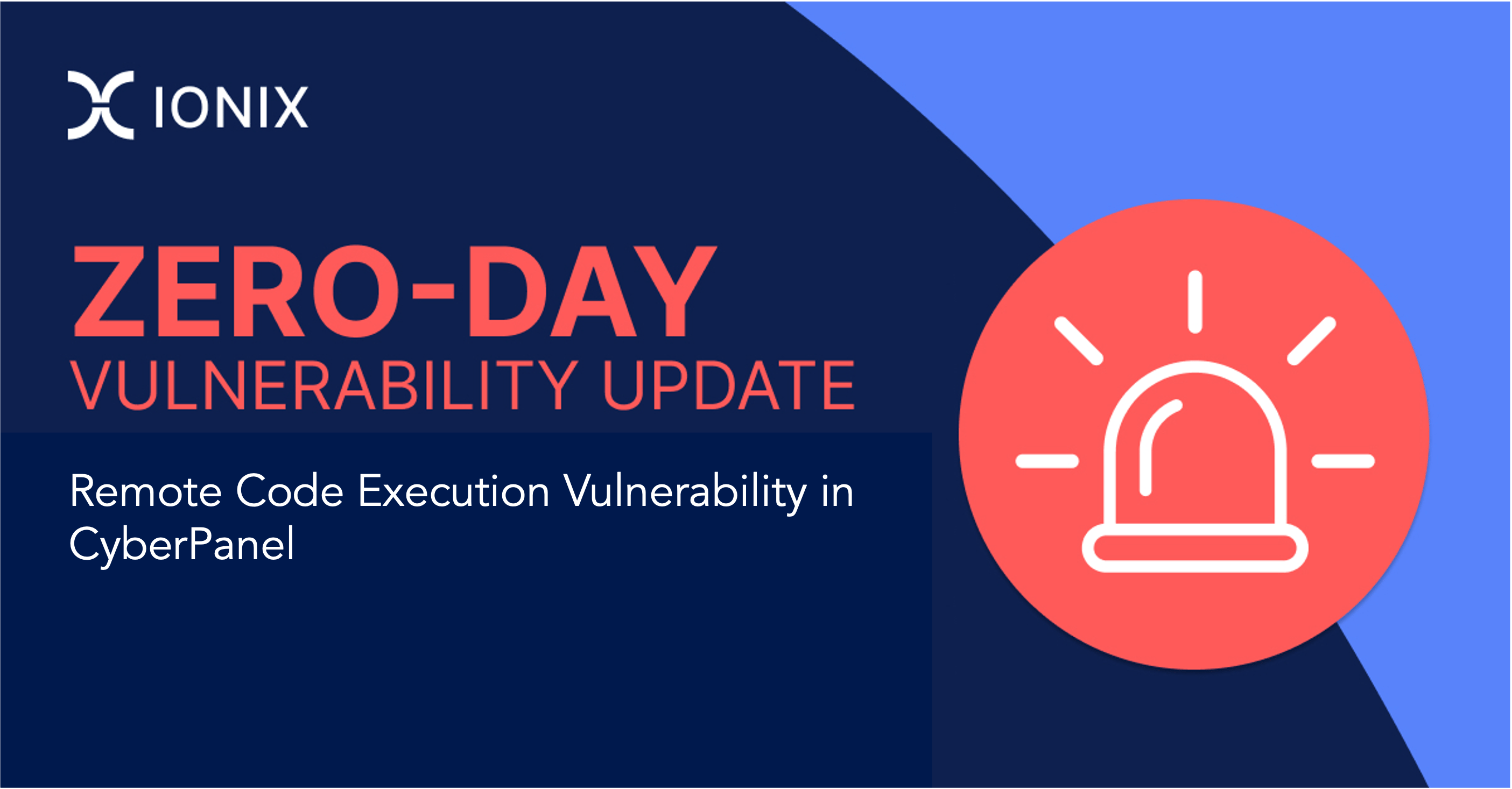 IONIX

ZERO-DAY
VULNERABILITY UPDATE

Remote Code Execution Vulnerability in CyberPanel